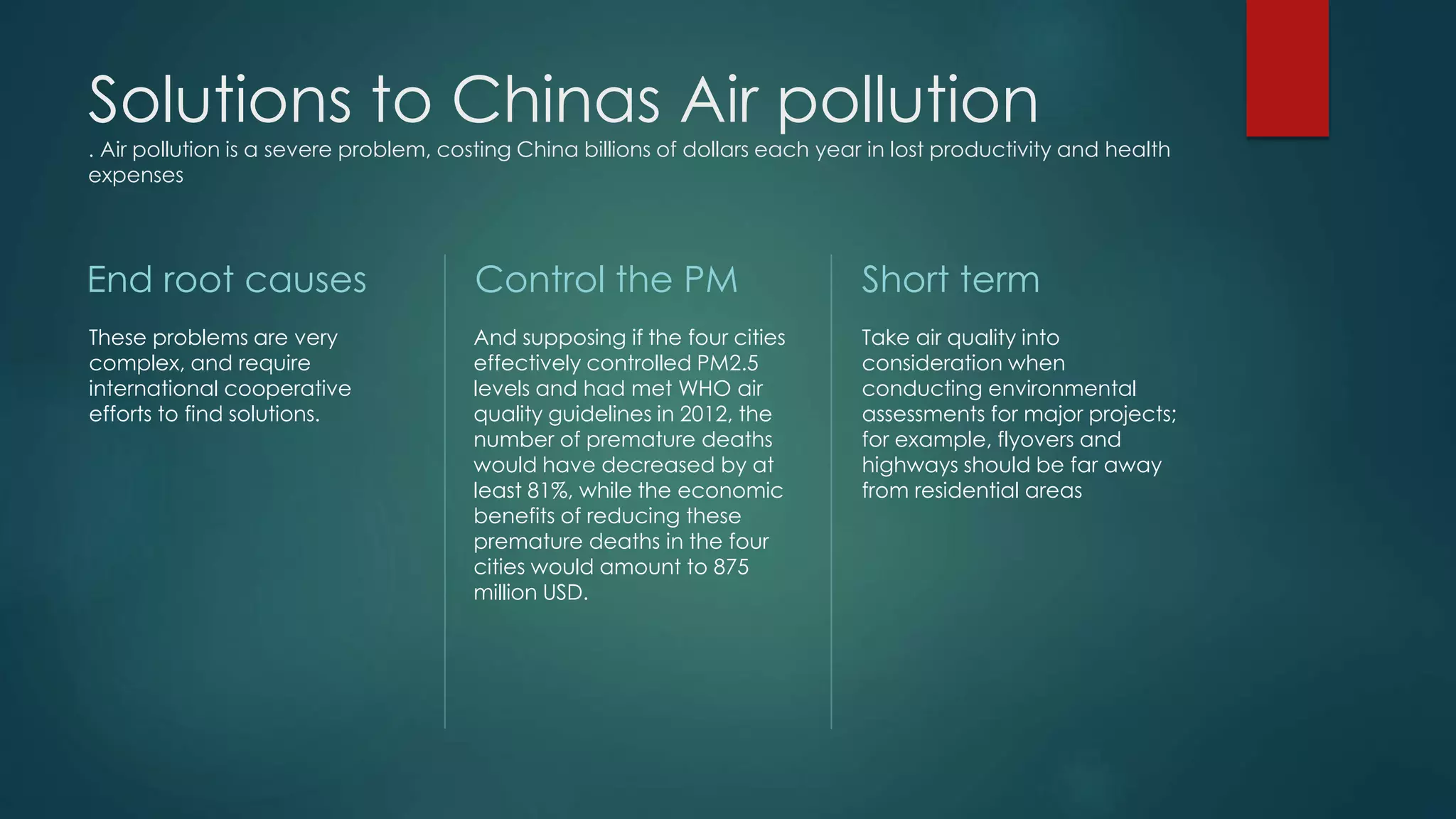 Solutions to Chinas Air pollution

. Air pollution is a severe problem, costing China billions of dollars each year in lost productivity and health expenses

End root causes

These problems are very complex, and require international cooperative efforts to find solutions.

Control the PM

And supposing if the four cities effectively controlled PM2.5 levels and had met WHO air quality guidelines in 2012, the number of premature deaths would have decreased by at least 81%, while the economic benefits of reducing these premature deaths in the four cities would amount to 875 million USD.

Short term

Take air quality into consideration when conducting environmental assessments for major projects; for example, flyovers and highways should be far away from residential areas